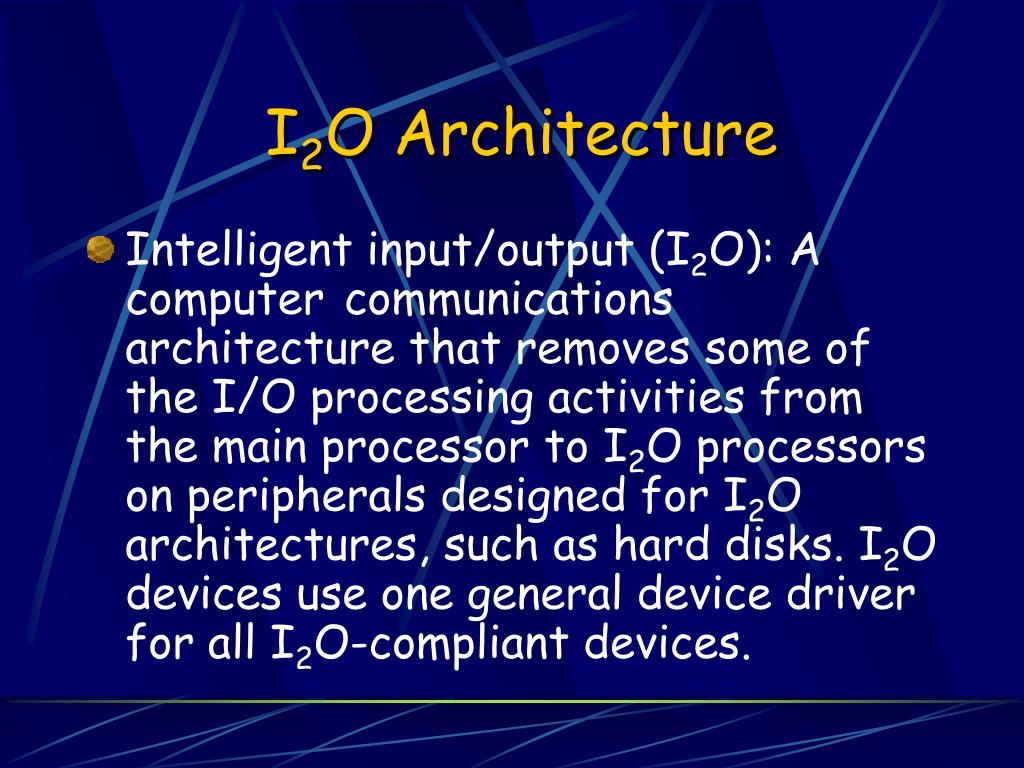 $I_2O$ Architecture

Intelligent input/output ($I_2O$): A computer communications architecture that removes some of the I/O processing activities from the main processor to $I_2O$ processors on peripherals designed for $I_2O$ architectures, such as hard disks. $I_2O$ devices use one general device driver for all $I_2O$-compliant devices.